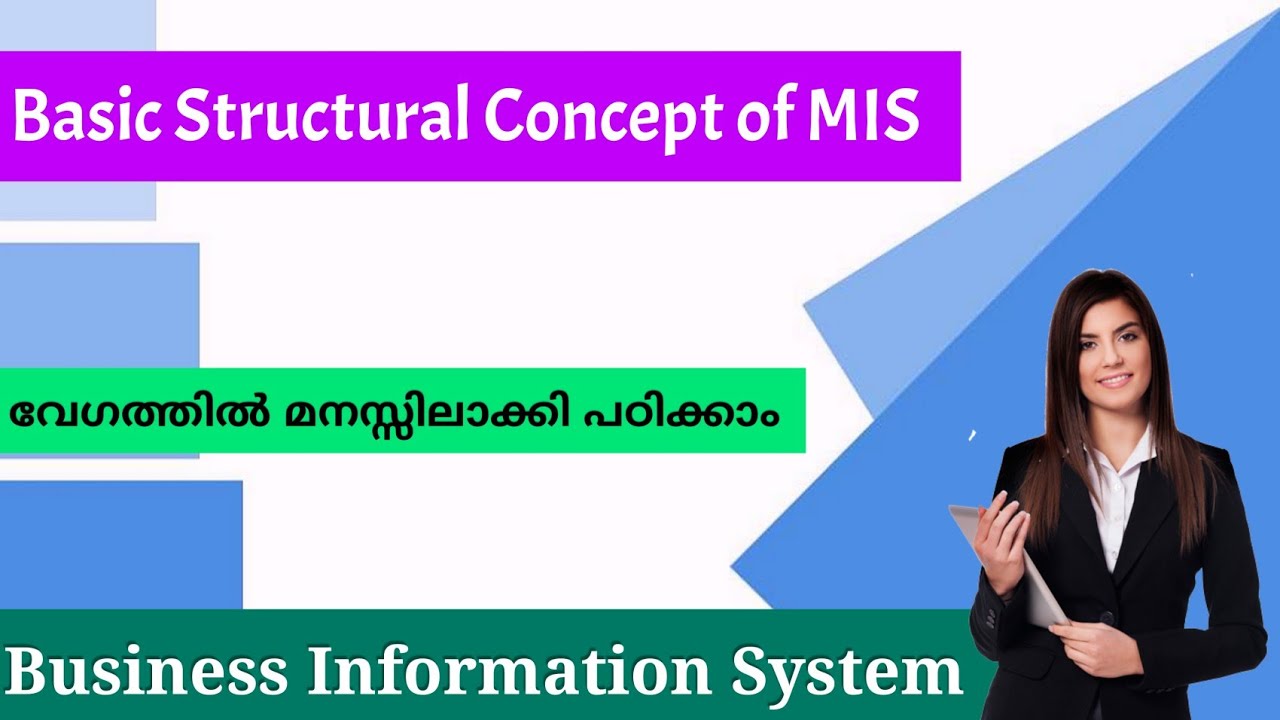 Basic Structural Concept of MIS

വേഗത്തിൽ മനസ്സിലാക്കി പഠിക്കാം

Business Information System